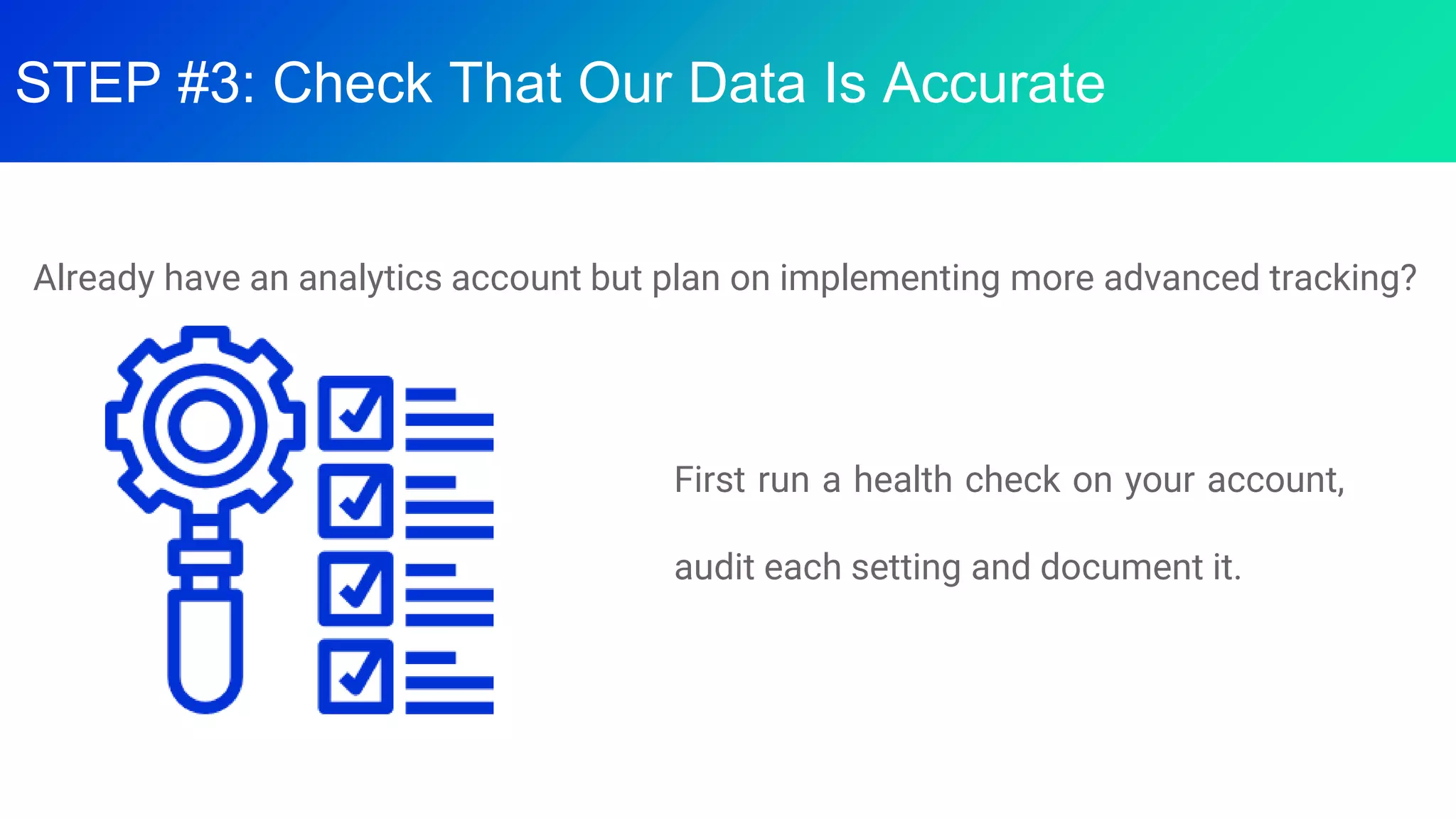 STEP #3: Check That Our Data Is Accurate

Already have an analytics account but plan on implementing more advanced tracking?

First run a health check on your account, audit each setting and document it.